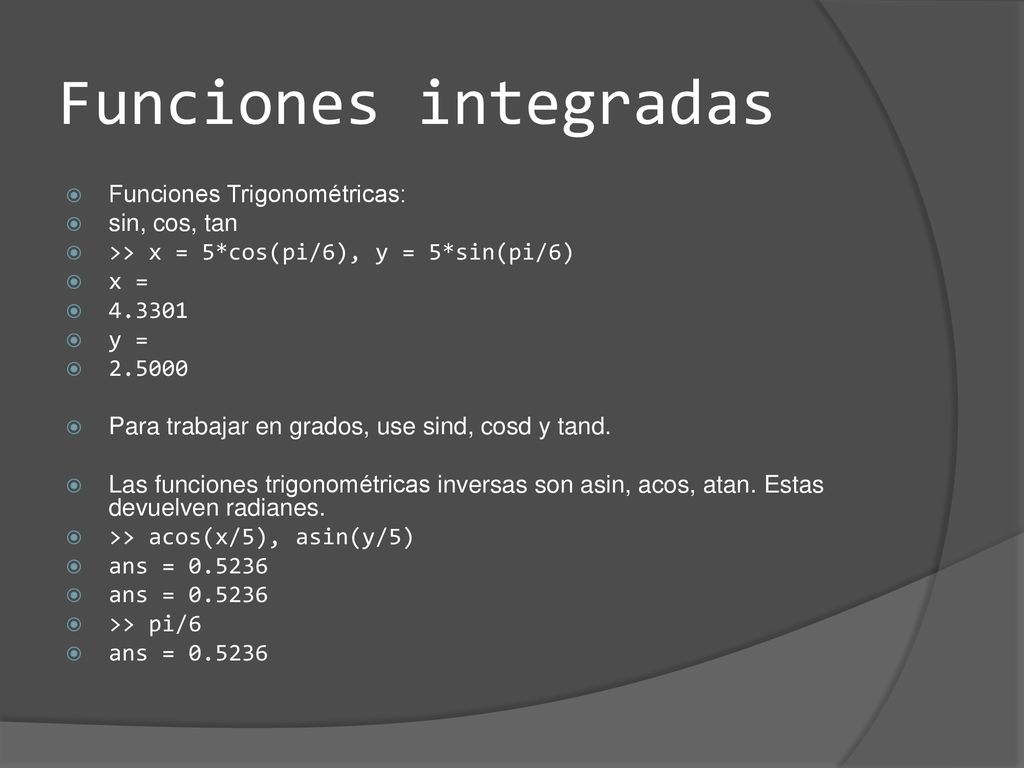 Funciones integradas

Funciones Trigonométricas:
sin, cos, tan
>> x = 5*cos(pi/6), y = 5*sin(pi/6)
x =
4.3301
y =
2.5000

Para trabajar en grados, use sind, cosd y tand.

Las funciones trigonométricas inversas son asin, acos, atan. Estas devuelven radianes.
>> acos(x/5), asin(y/5)
ans = 0.5236
ans = 0.5236
>> pi/6
ans = 0.5236